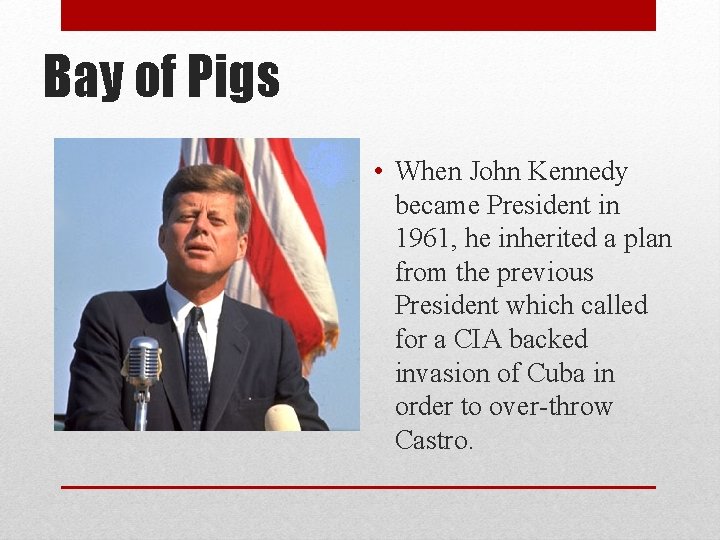 Bay of Pigs

• When John Kennedy became President in 1961, he inherited a plan from the previous President which called for a CIA backed invasion of Cuba in order to over-throw Castro.